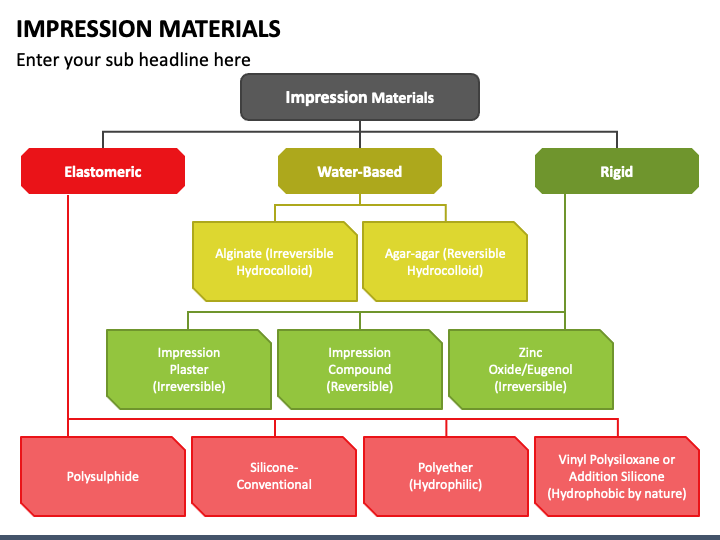 IMPRESSION MATERIALS

Enter your sub headline here

Impression Materials

Elastomeric

Water-Based

Rigid

Alginate (Irreversible Hydrocolloid)

Agar-agar (Reversible Hydrocolloid)

Impression Plaster (Irreversible)

Impression Compound (Reversible)

Zinc Oxide/Eugenol (Irreversible)

Polysulphide

Silicone-Conventional

Polyether (Hydrophilic)

Vinyl Polysiloxane or Addition Silicone (Hydrophobic by nature)